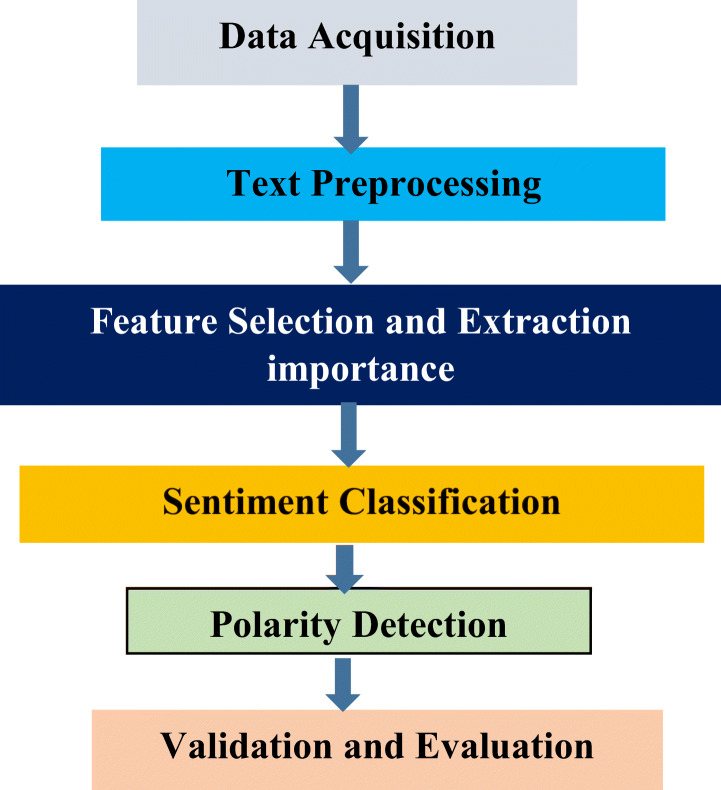 Data Acquisition

Text Preprocessing

Feature Selection and Extraction importance

Sentiment Classification

Polarity Detection

Validation and Evaluation